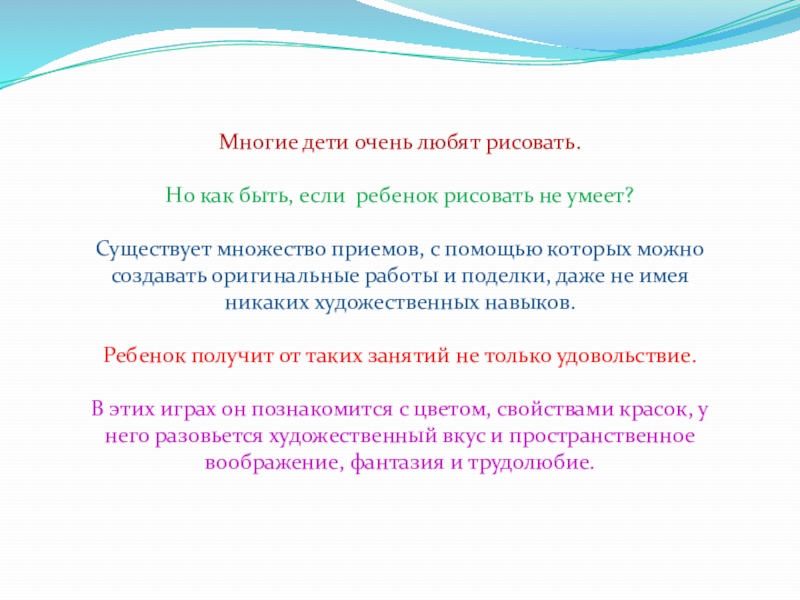 Многие дети очень любят рисовать.

Но как быть, если  ребенок рисовать не умеет?

Существует множество приемов, с помощью которых можно создавать оригинальные работы и поделки, даже не имея никаких художественных навыков.

Ребенок получит от таких занятий не только удовольствие.

В этих играх он познакомится с цветом, свойствами красок, у него разовьется художественный вкус и пространственное воображение, фантазия и трудолюбие.